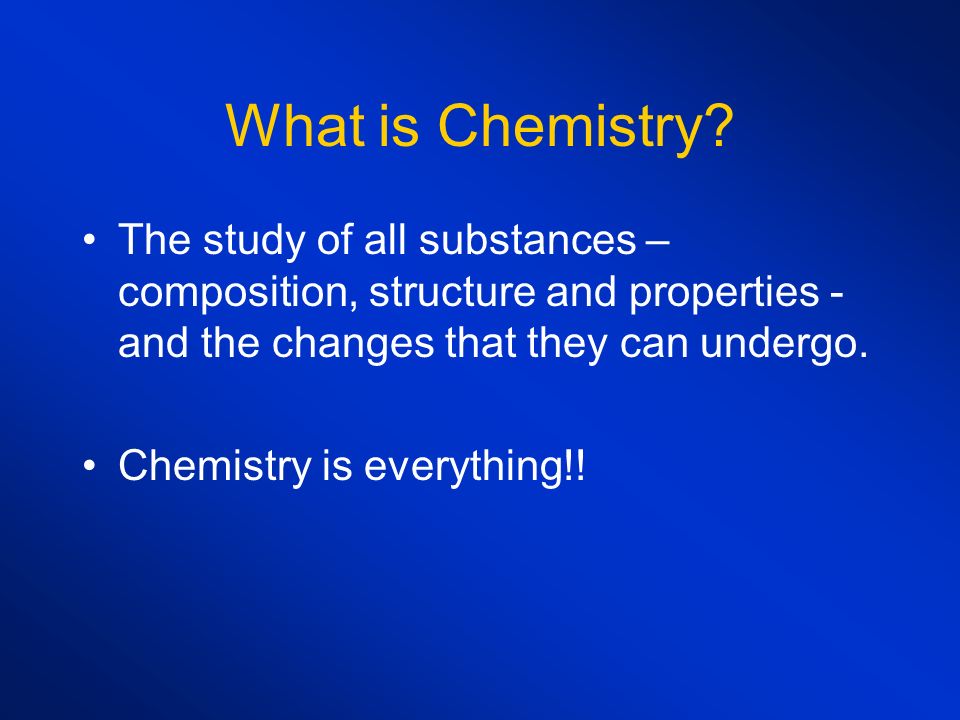 What is Chemistry?

• The study of all substances – composition, structure and properties - and the changes that they can undergo.

• Chemistry is everything!!